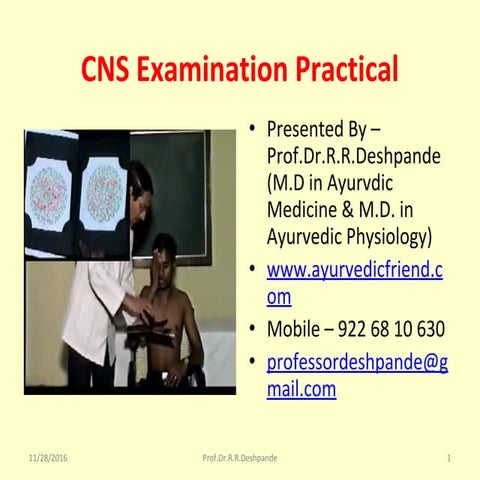 CNS Examination Practical

• Presented By – Prof.Dr.R.R.Deshpande (M.D in Ayurvdic Medicine & M.D. in Ayurvedic Physiology)
• www.ayurvedicfriend.com
• Mobile – 922 68 10 630
• professordeshpande@gmail.com

11/28/2016 Prof.Dr.R.R.Deshpande 1